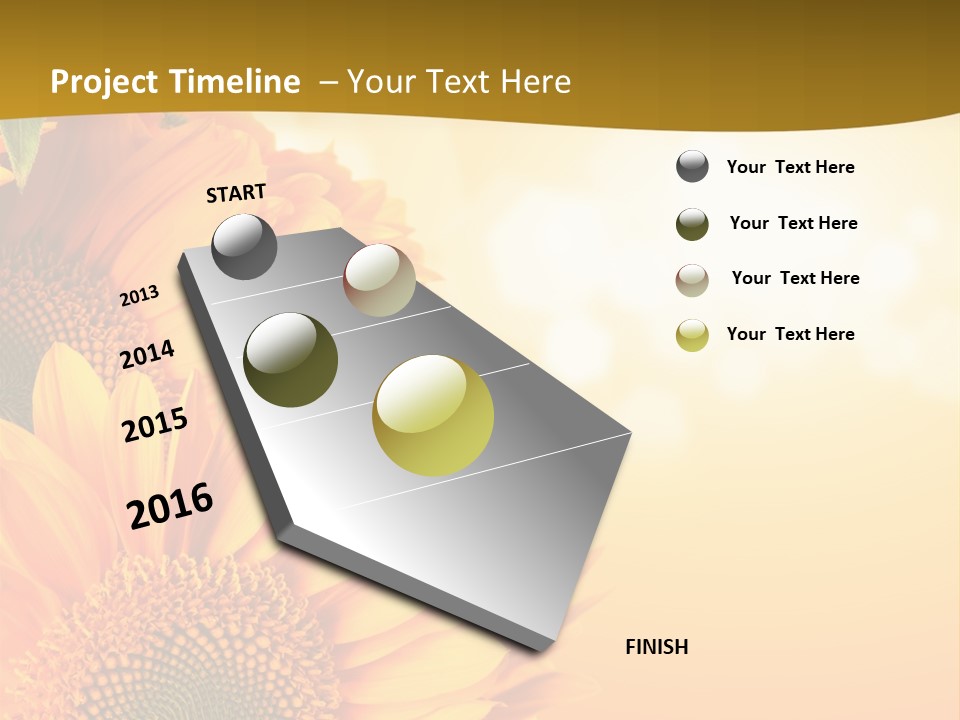 Project Timeline – Your Text Here

START

2013

2014

2015

2016

FINISH

Your Text Here

Your Text Here

Your Text Here

Your Text Here